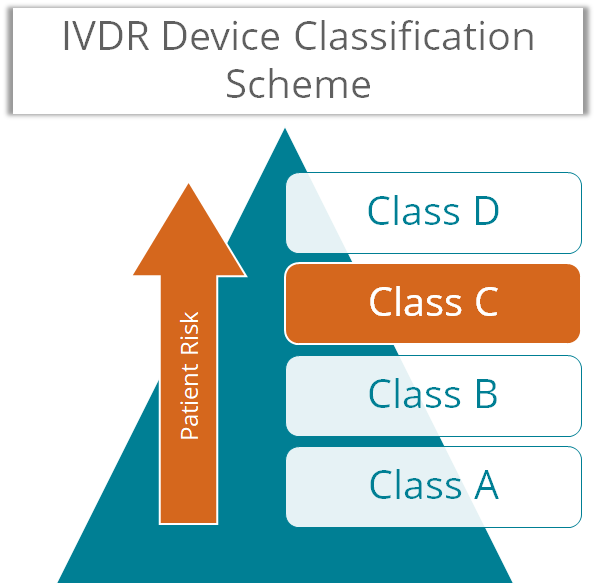 IVDR Device Classification Scheme

Patient Risk

Class D

Class C

Class B

Class A